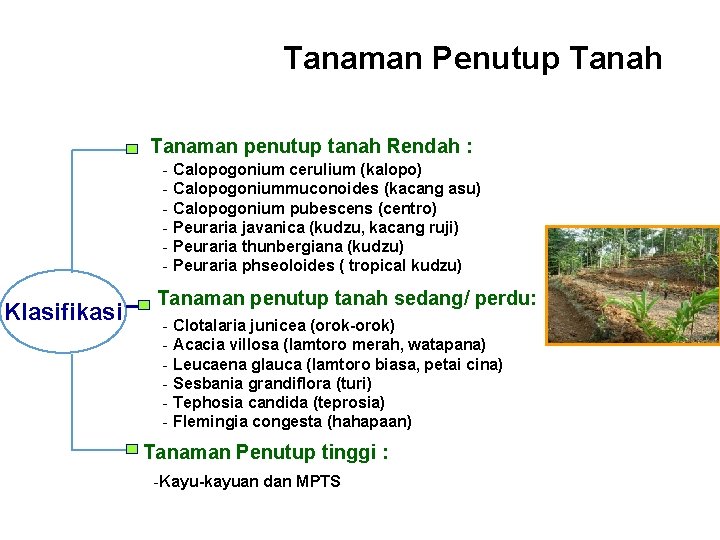 Tanaman Penutup Tanah

Klasifikasi

Tanaman penutup tanah Rendah :
- Calopogonium cerulium (kalopo)
- Calopogoniummuconoides (kacang asu)
- Calopogonium pubescens (centro)
- Peuraria javanica (kudzu, kacang ruji)
- Peuraria thunbergiana (kudzu)
- Peuraria phseoloides ( tropical kudzu)

Tanaman penutup tanah sedang/ perdu:
- Clotalaria junicea (orok-orok)
- Acacia villosa (lamtoro merah, watapana)
- Leucaena glauca (lamtoro biasa, petai cina)
- Sesbania grandiflora (turi)
- Tephosia candida (teprosia)
- Flemingia congesta (hahapaan)

Tanaman Penutup tinggi :
-Kayu-kayuan dan MPTS